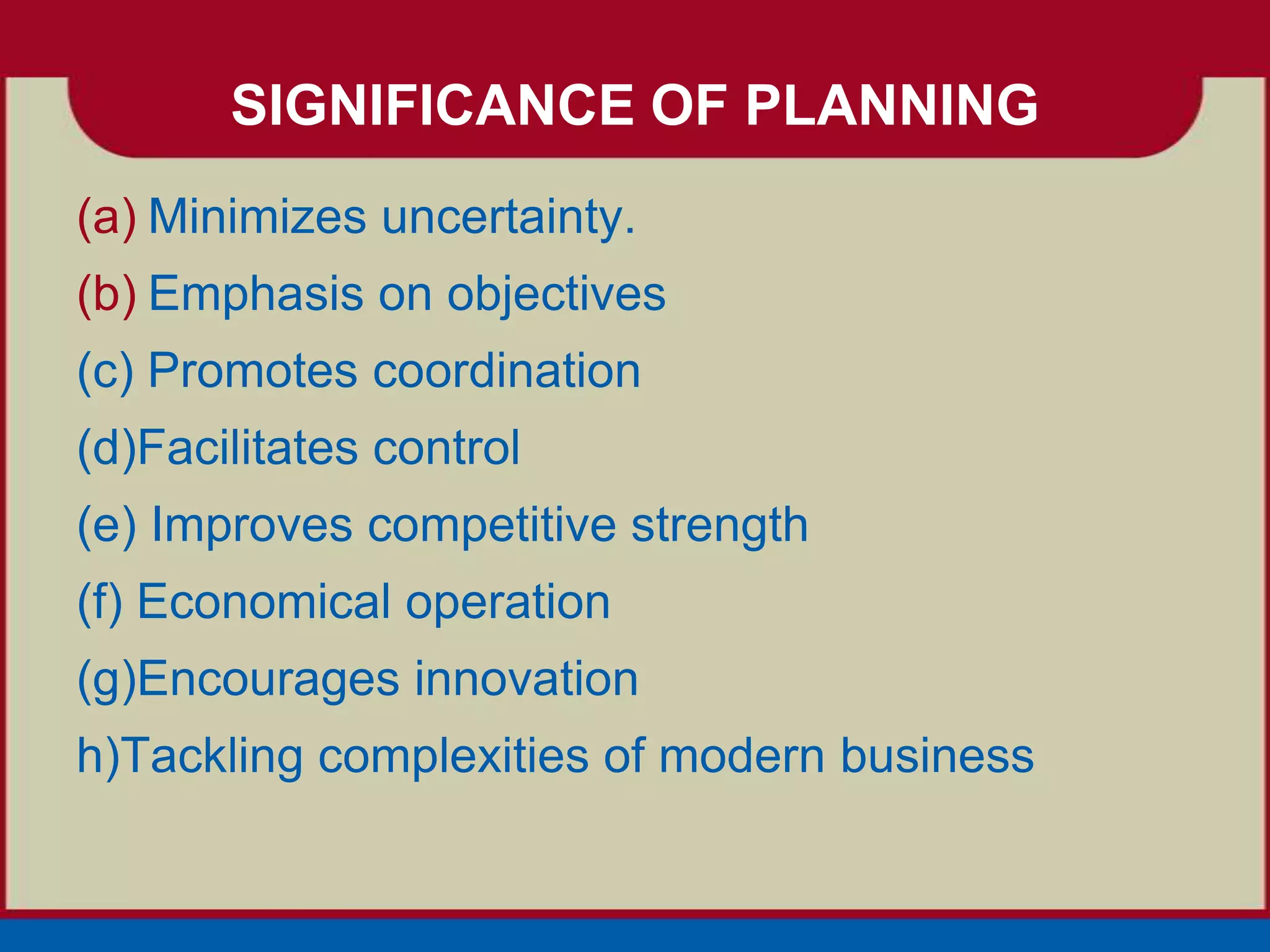 SIGNIFICANCE OF PLANNING

(a) Minimizes uncertainty.

(b) Emphasis on objectives

(c) Promotes coordination

(d)Facilitates control

(e) Improves competitive strength

(f) Economical operation

(g)Encourages innovation

h)Tackling complexities of modern business